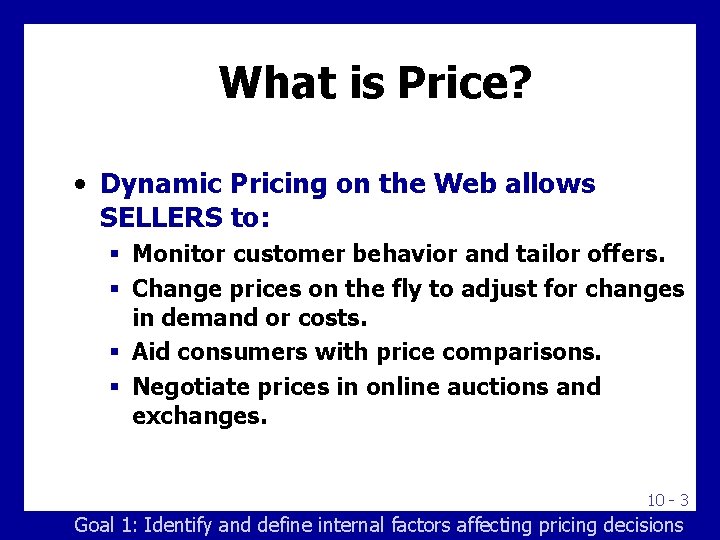 What is Price?

• Dynamic Pricing on the Web allows SELLERS to:

▪ Monitor customer behavior and tailor offers.

▪ Change prices on the fly to adjust for changes in demand or costs.

▪ Aid consumers with price comparisons.

▪ Negotiate prices in online auctions and exchanges.

10 - 3

Goal 1: Identify and define internal factors affecting pricing decisions